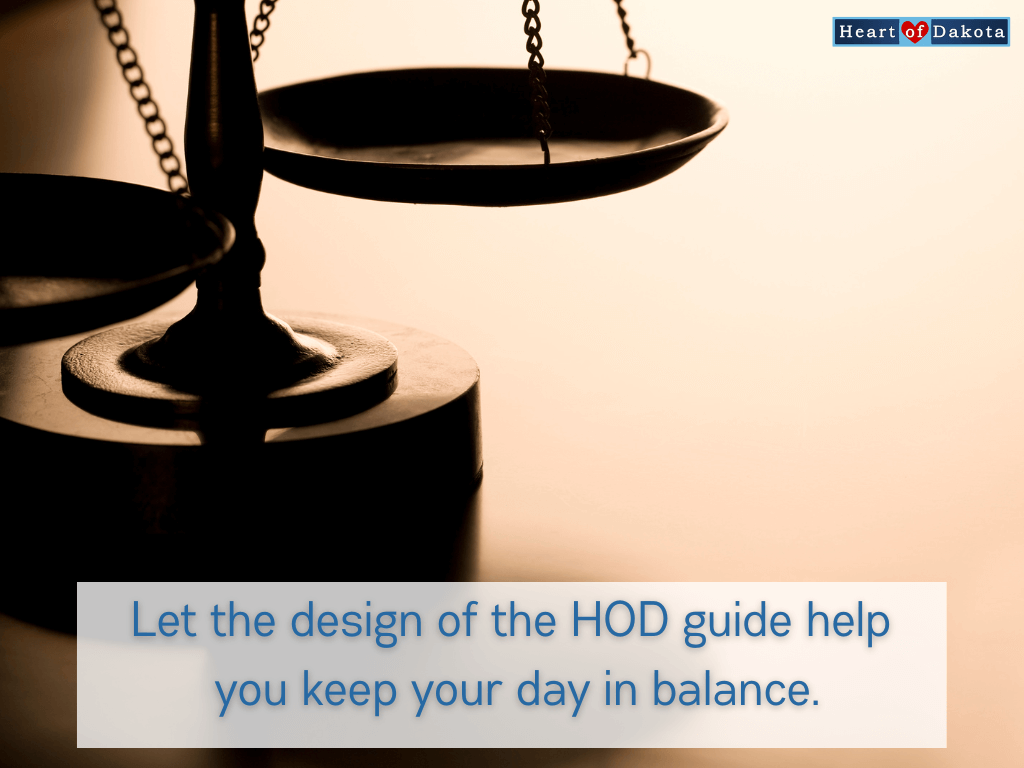 Heart of Dakota

Let the design of the HOD guide help you keep your day in balance.